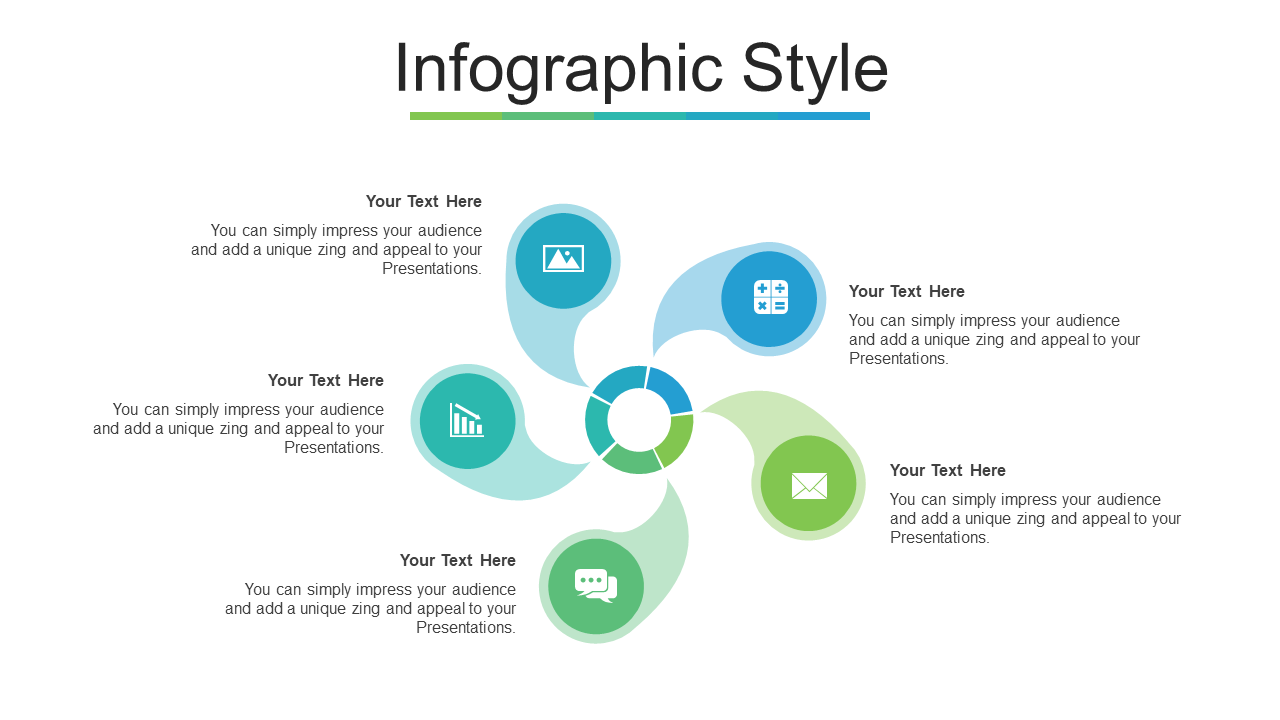 Infographic Style

Your Text Here

You can simply impress your audience and add a unique zing and appeal to your Presentations.

Your Text Here

You can simply impress your audience and add a unique zing and appeal to your Presentations.

Your Text Here

You can simply impress your audience and add a unique zing and appeal to your Presentations.

Your Text Here

You can simply impress your audience and add a unique zing and appeal to your Presentations.

Your Text Here

You can simply impress your audience and add a unique zing and appeal to your Presentations.